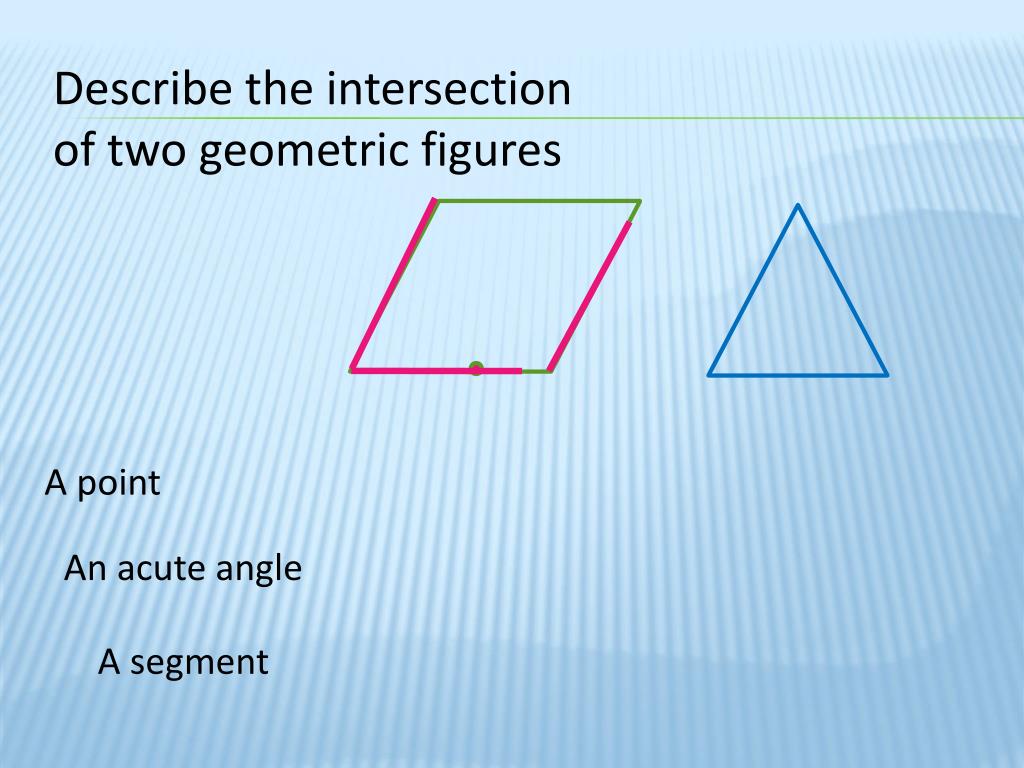 Describe the intersection of two geometric figures

A point

An acute angle

A segment